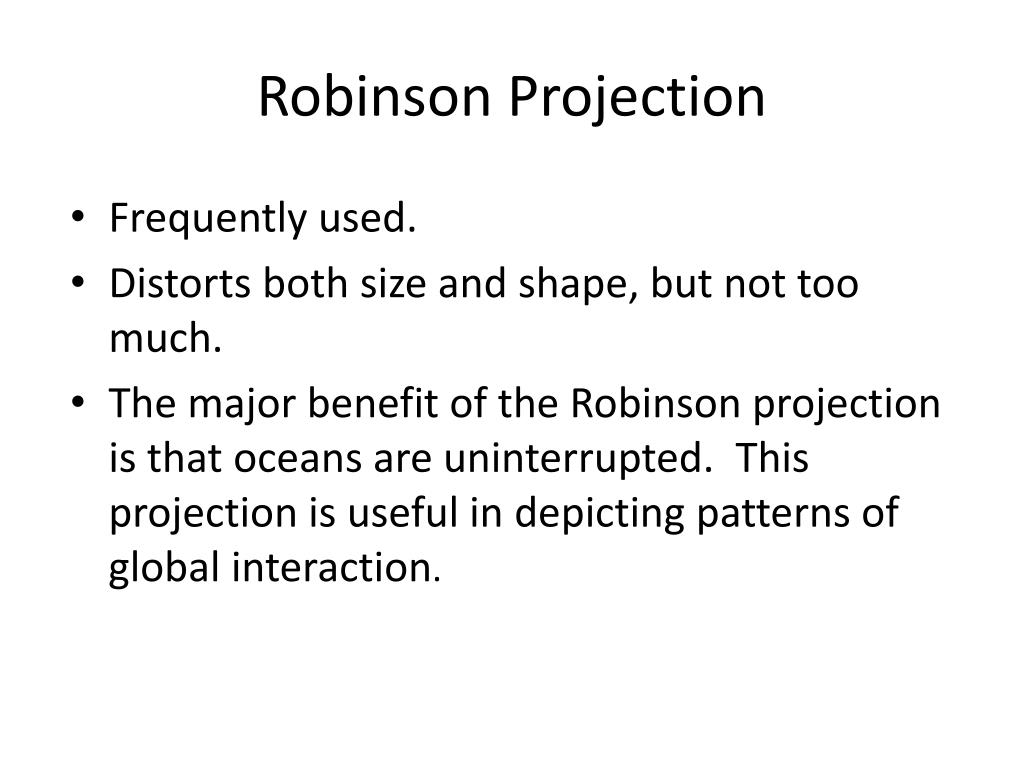 Robinson Projection

• Frequently used.
• Distorts both size and shape, but not too much.
• The major benefit of the Robinson projection is that oceans are uninterrupted. This projection is useful in depicting patterns of global interaction.